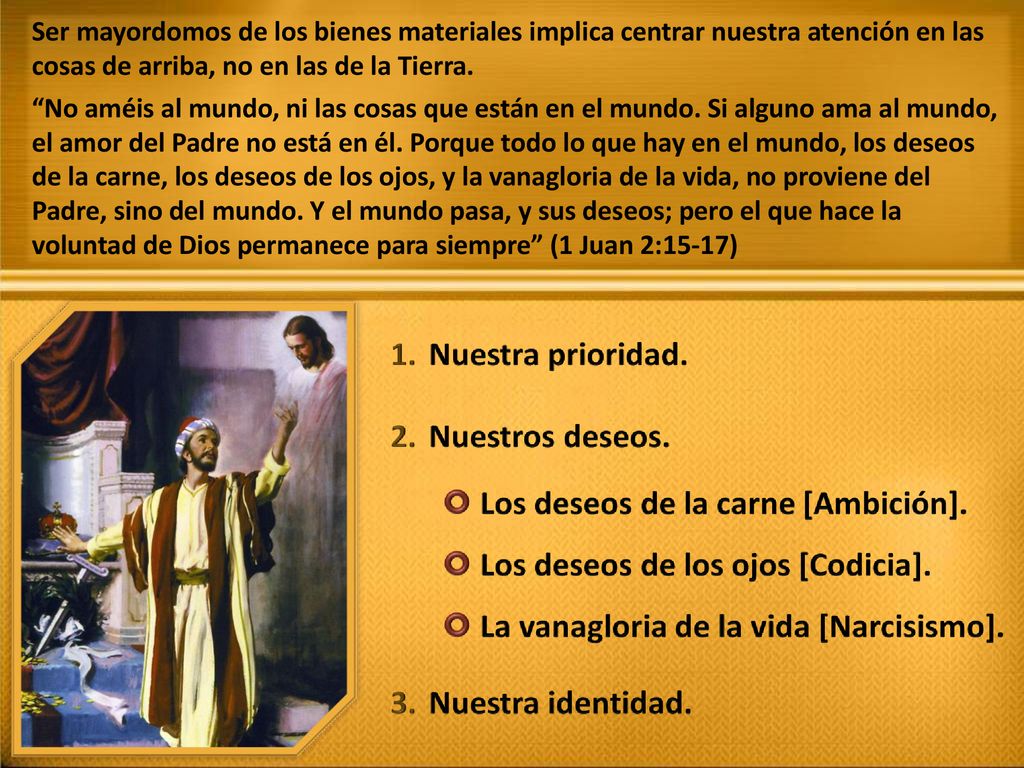 Ser mayordomos de los bienes materiales implica centrar nuestra atención en las cosas de arriba, no en las de la Tierra.

“No améis al mundo, ni las cosas que están en el mundo. Si alguno ama al mundo, el amor del Padre no está en él. Porque todo lo que hay en el mundo, los deseos de la carne, los deseos de los ojos, y la vanagloria de la vida, no proviene del Padre, sino del mundo. Y el mundo pasa, y sus deseos; pero el que hace la voluntad de Dios permanece para siempre” (1 Juan 2:15-17)

1. Nuestra prioridad.

2. Nuestros deseos.

Los deseos de la carne [Ambición].

Los deseos de los ojos [Codicia].

La vanagloria de la vida [Narcisismo].

3. Nuestra identidad.